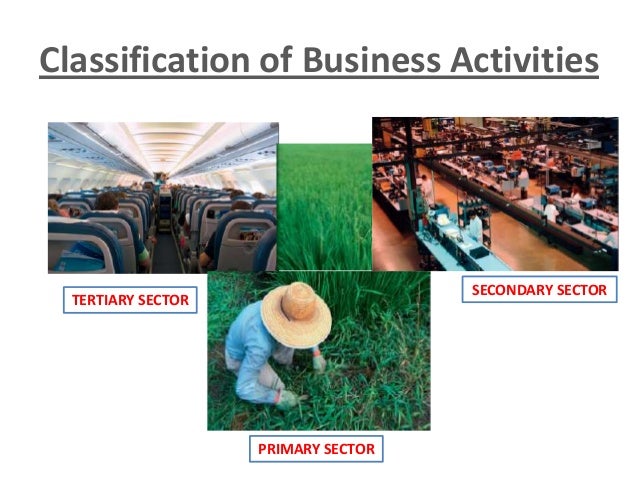 Classification of Business Activities

TERTIARY SECTOR

SECONDARY SECTOR

PRIMARY SECTOR